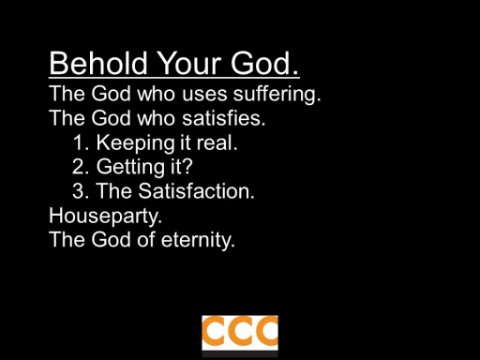 Behold Your God.
The God who uses suffering.
The God who satisfies.
1. Keeping it real.
2. Getting it?
3. The Satisfaction.
Houseparty.
The God of eternity.

CCC